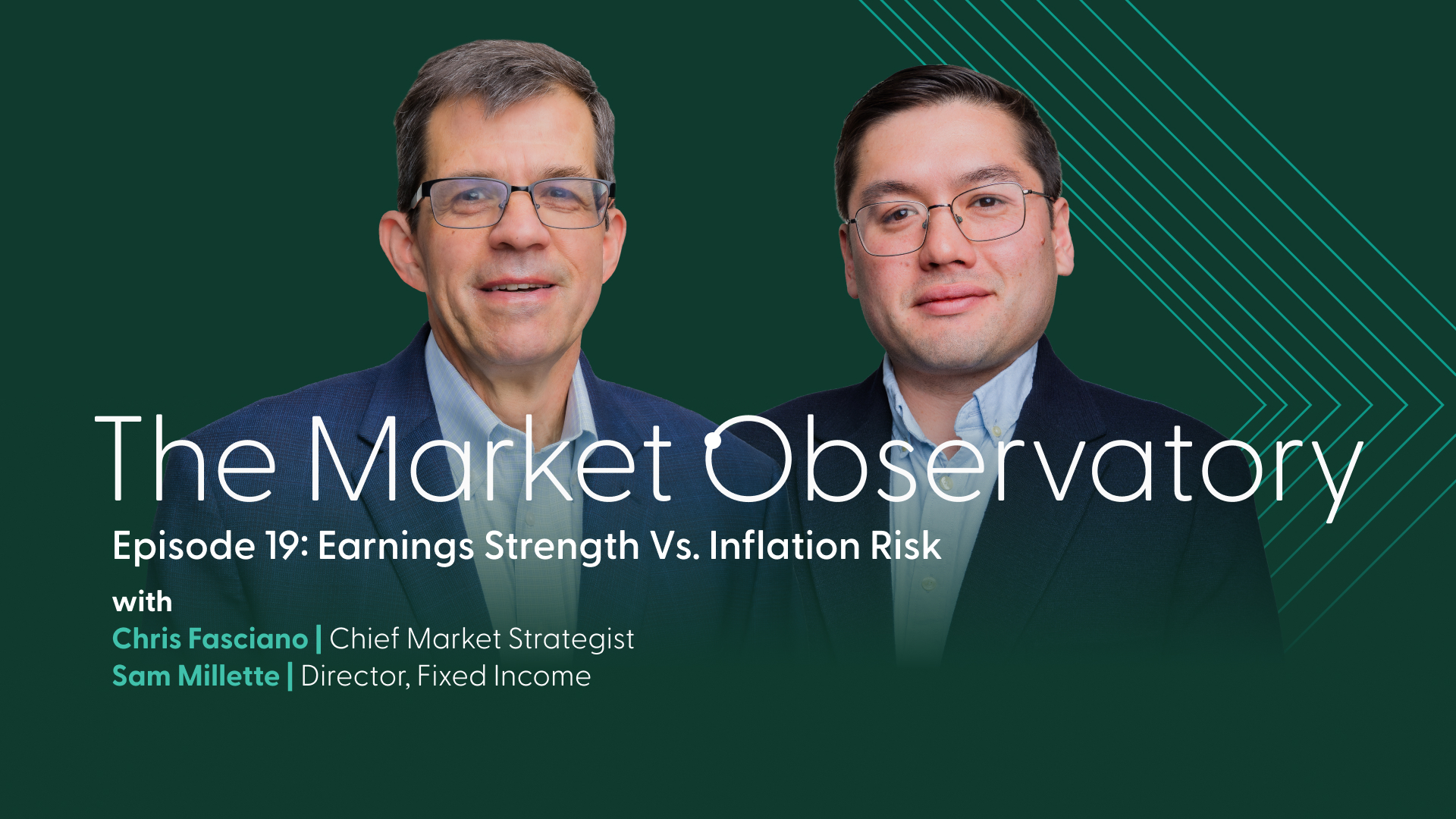 The Market Observatory

Episode 19: Earnings Strength Vs. Inflation Risk

with
Chris Fasciano | Chief Market Strategist
Sam Millette | Director, Fixed Income